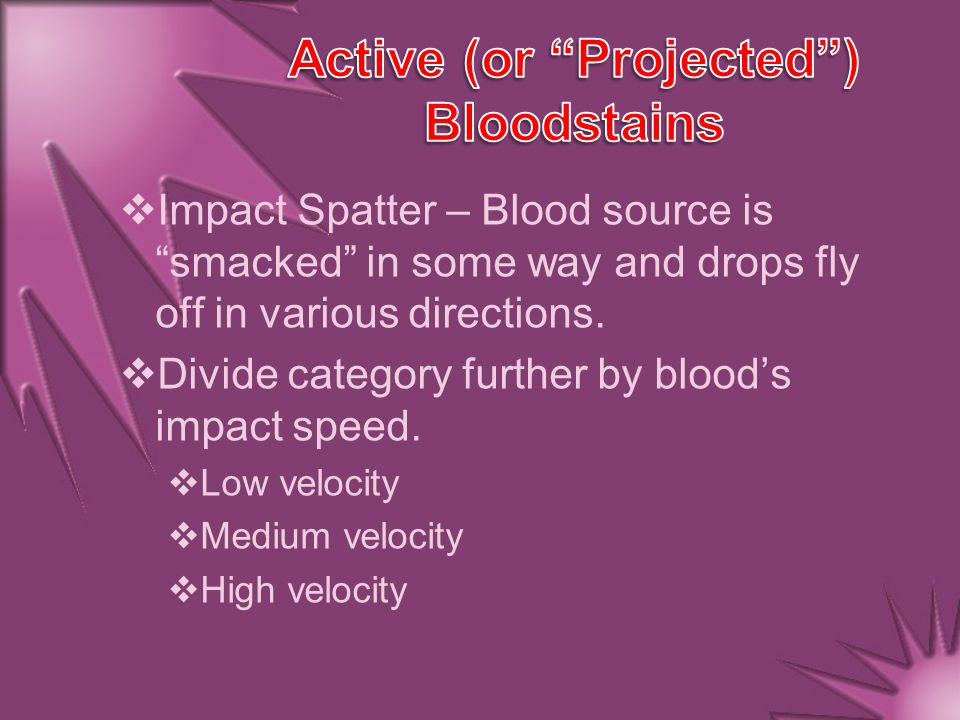 Active (or “Projected”) Bloodstains

❖Impact Spatter – Blood source is “smacked” in some way and drops fly off in various directions.

❖Divide category further by blood’s impact speed.

❖Low velocity

❖Medium velocity

❖High velocity